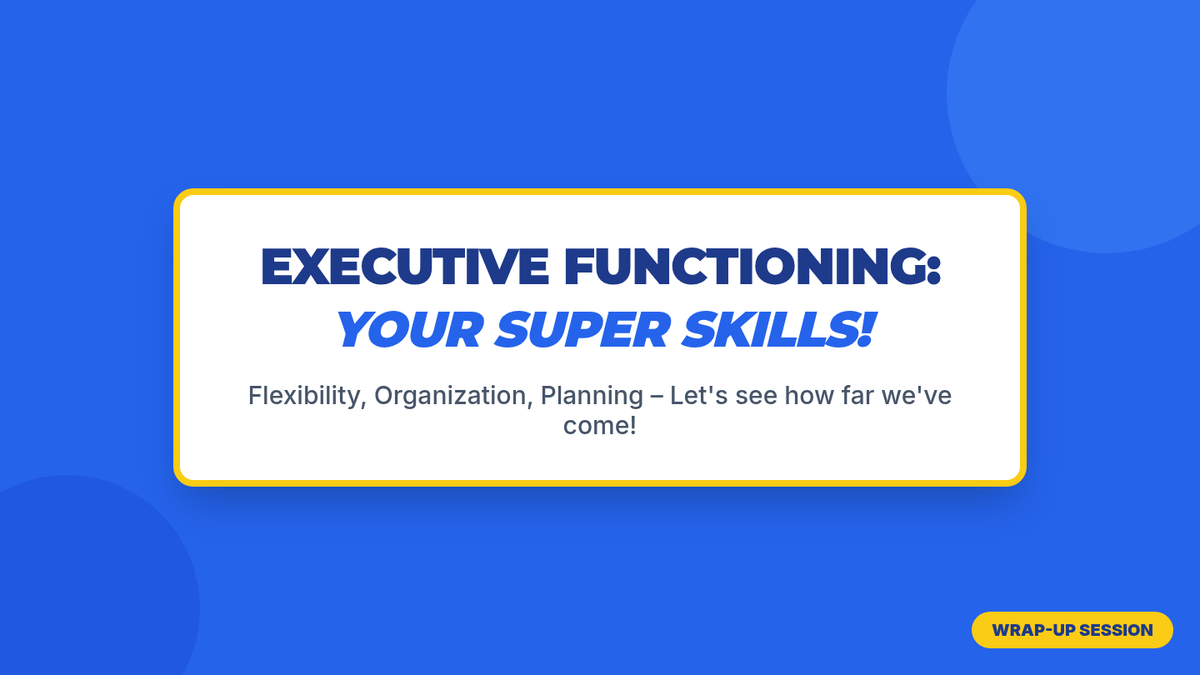 EXECUTIVE FUNCTIONING:
YOUR SUPER SKILLS!

Flexibility, Organization, Planning – Let's see how far we've come!

WRAP-UP SESSION